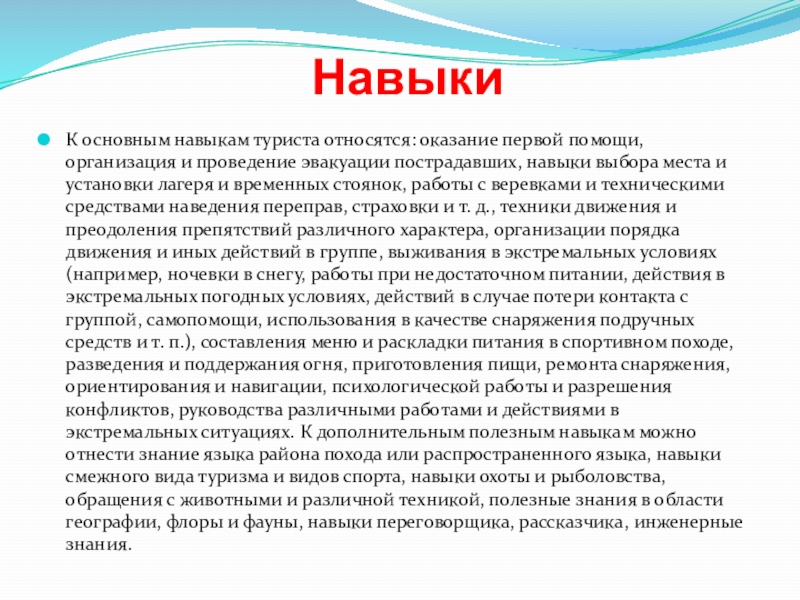 Навыки

К основным навыкам туриста относятся: оказание первой помощи, организация и проведение эвакуации пострадавших, навыки выбора места и установки лагеря и временных стоянок, работы с веревками и техническими средствами наведения переправ, страховки и т. д., техники движения и преодоления препятствий различного характера, организации порядка движения и иных действий в группе, выживания в экстремальных условиях (например, ночевки в снегу, работы при недостаточном питании, действия в экстремальных погодных условиях, действий в случае потери контакта с группой, самопомощи, использования в качестве снаряжения подручных средств и т. п.), составления меню и раскладки питания в спортивном походе, разведения и поддержания огня, приготовления пищи, ремонта снаряжения, ориентирования и навигации, психологической работы и разрешения конфликтов, руководства различными работами и действиями в экстремальных ситуациях. К дополнительным полезным навыкам можно отнести знание языка района похода или распространенного языка, навыки смежного вида туризма и видов спорта, навыки охоты и рыболовства, обращения с животными и различной техникой, полезные знания в области географии, флоры и фауны, навыки переговорщика, рассказчика, инженерные знания.